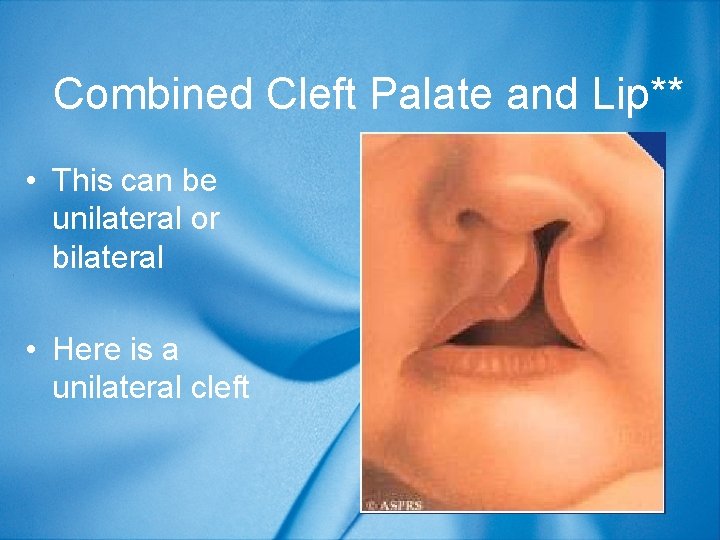 Combined Cleft Palate and Lip**

• This can be unilateral or bilateral

• Here is a unilateral cleft

© ASPRS